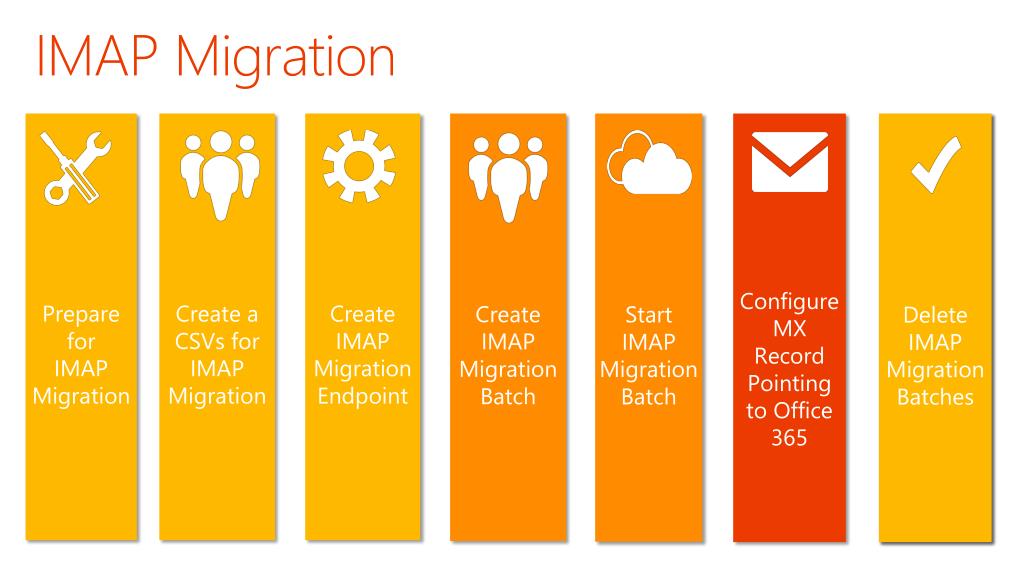 IMAP Migration

Prepare for IMAP Migration

Create a CSVs for IMAP Migration

Create IMAP Migration Endpoint

Create IMAP Migration Batch

Start IMAP Migration Batch

Configure MX Record Pointing to Office 365

Delete IMAP Migration Batches